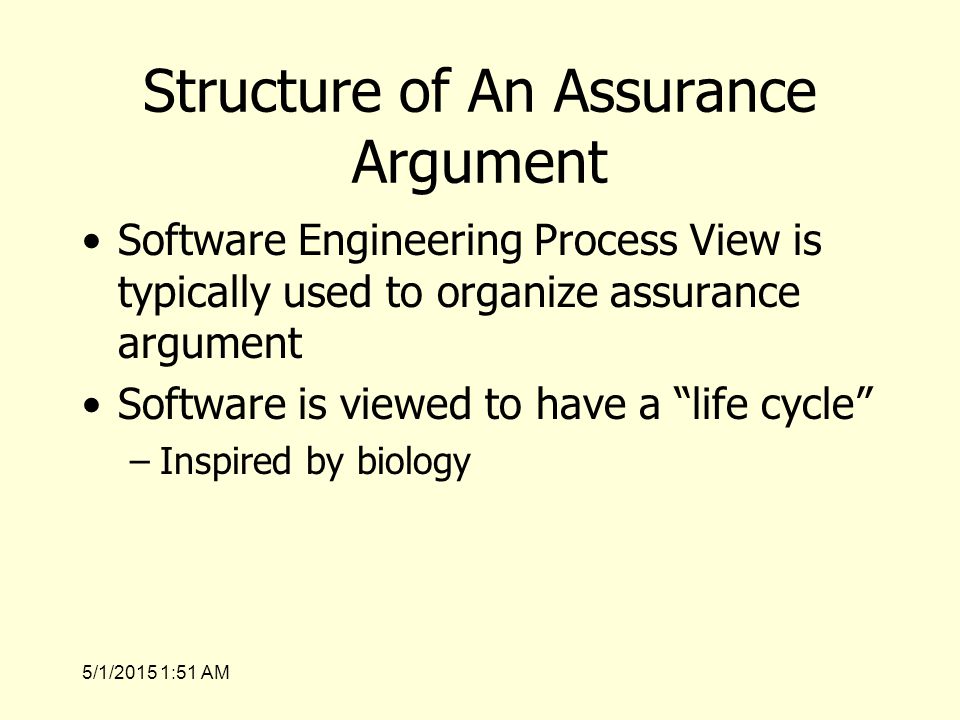 Structure of An Assurance Argument

• Software Engineering Process View is typically used to organize assurance argument

• Software is viewed to have a “life cycle”

– Inspired by biology

5/1/2015 1:51 AM